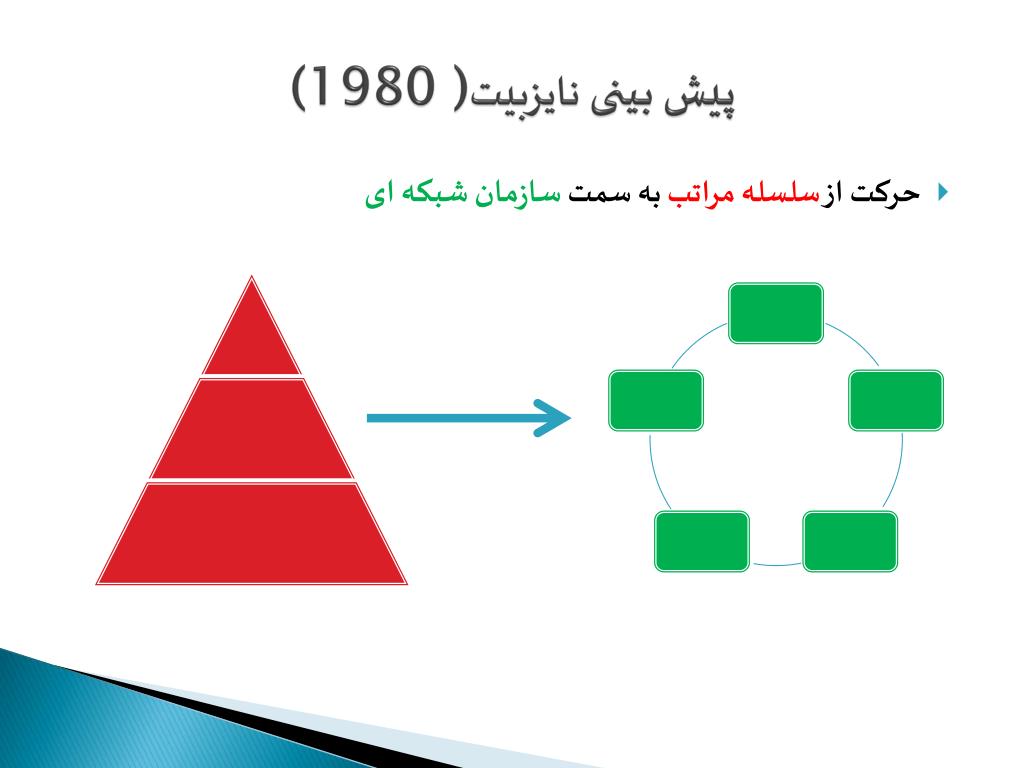 پیش بینی نایزبیت( 1980)

حرکت ازسلسله مراتب به سمت سازمان شبکه ای